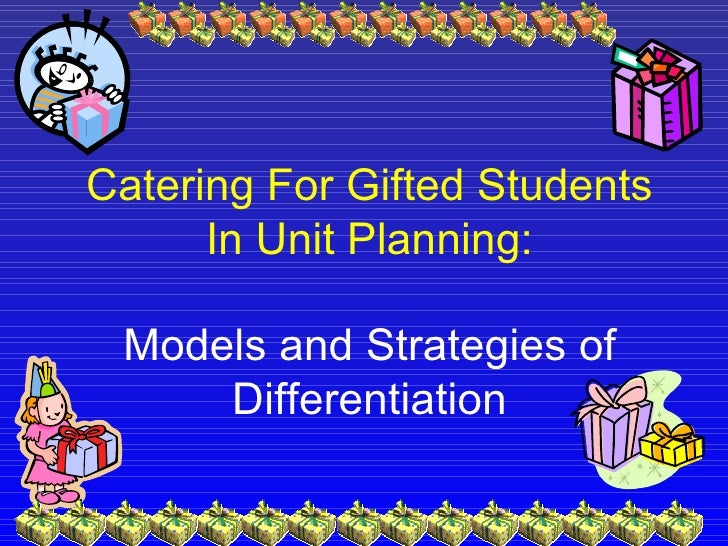 Catering For Gifted Students In Unit Planning:

Models and Strategies of Differentiation